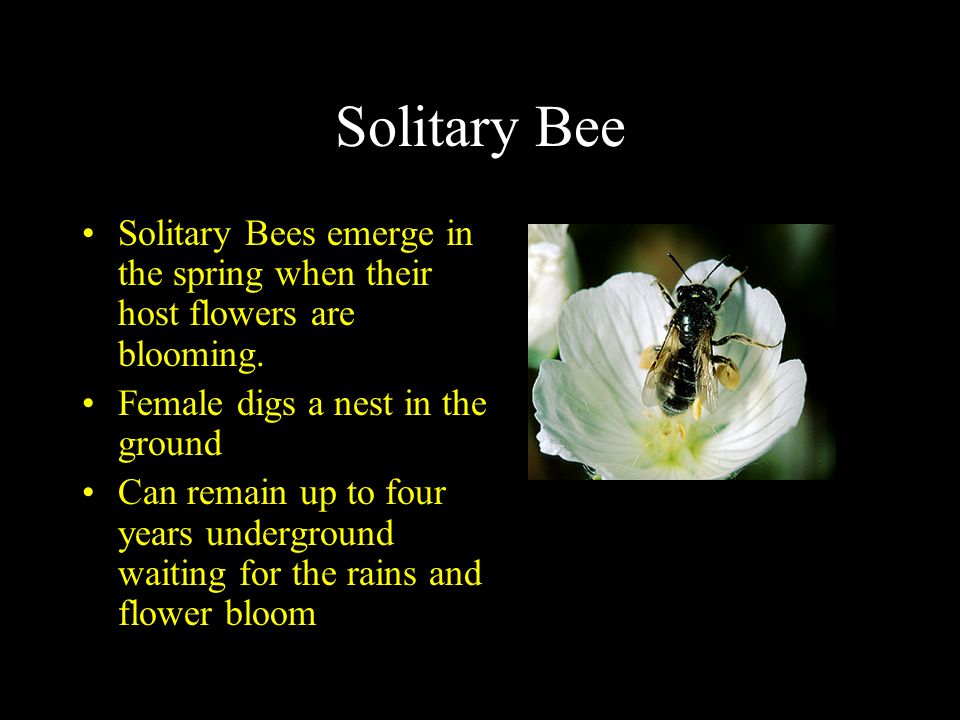 Solitary Bee

• Solitary Bees emerge in the spring when their host flowers are blooming.
• Female digs a nest in the ground
• Can remain up to four years underground waiting for the rains and flower bloom